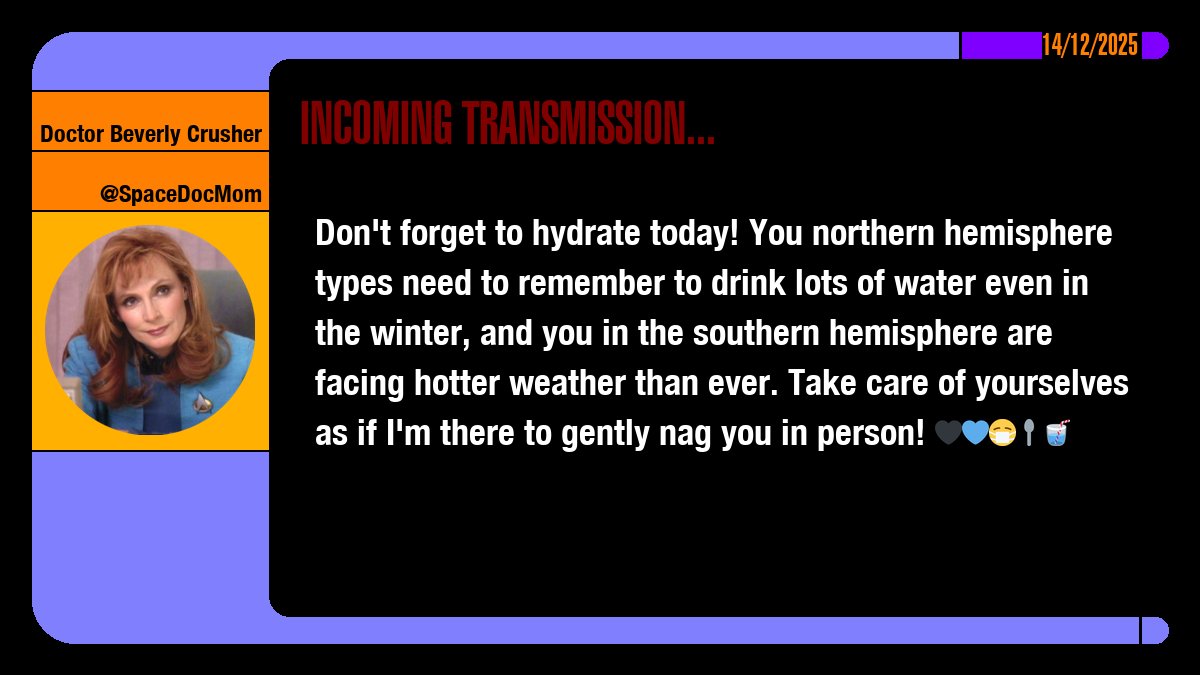 14/12/2025

Doctor Beverly Crusher

@SpaceDocMom

INCOMING TRANSMISSION...

Don't forget to hydrate today! You northern hemisphere types need to remember to drink lots of water even in the winter, and you in the southern hemisphere are facing hotter weather than ever. Take care of yourselves as if I'm there to gently nag you in person! 🖤💙😷🥄🥤